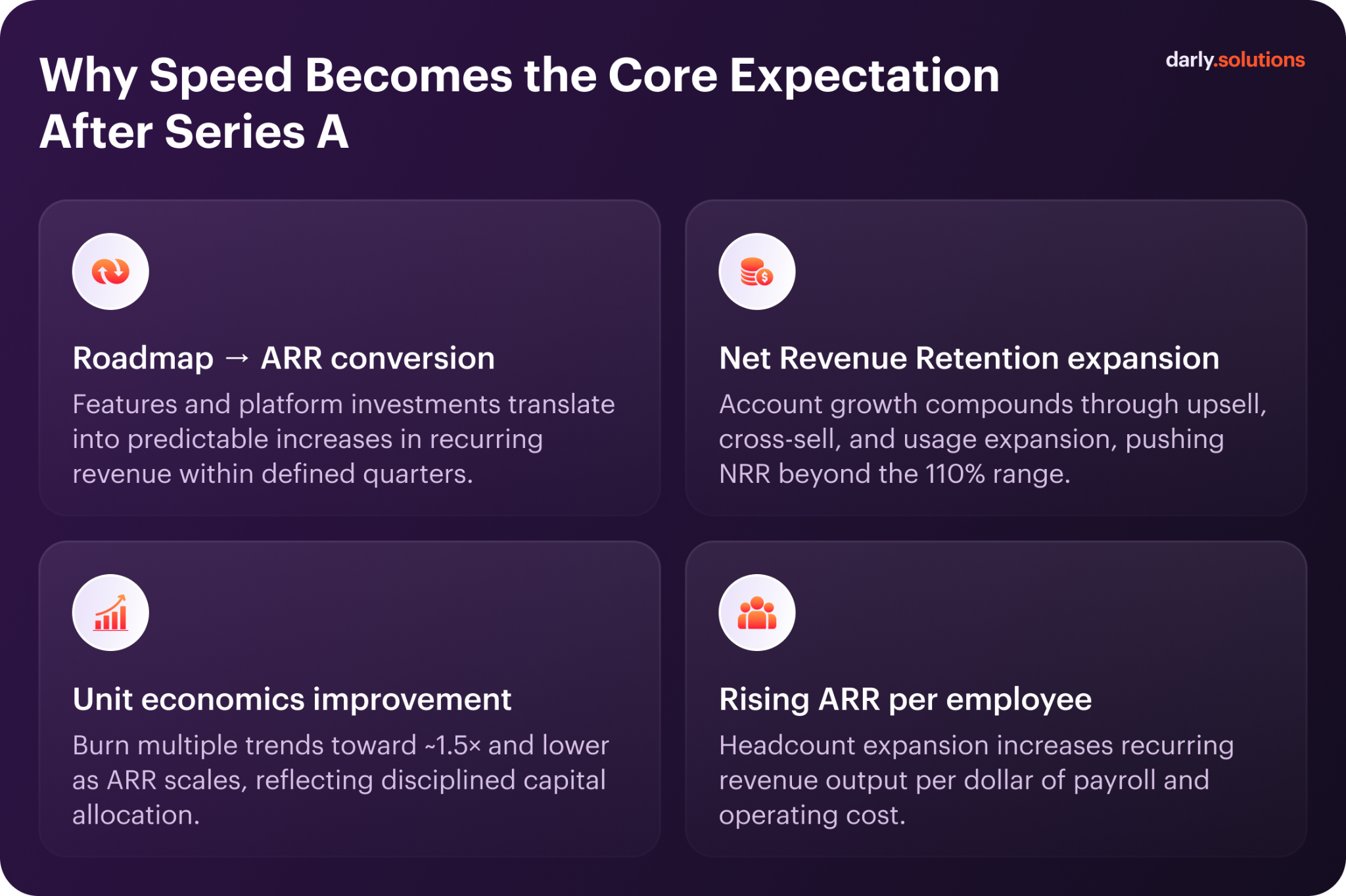 Why Speed Becomes the Core Expectation After Series A

darly.solutions

Roadmap → ARR conversion

Features and platform investments translate into predictable increases in recurring revenue within defined quarters.

Net Revenue Retention expansion

Account growth compounds through upsell, cross-sell, and usage expansion, pushing NRR beyond the 110% range.

Unit economics improvement

Burn multiple trends toward ~1.5× and lower as ARR scales, reflecting disciplined capital allocation.

Rising ARR per employee

Headcount expansion increases recurring revenue output per dollar of payroll and operating cost.